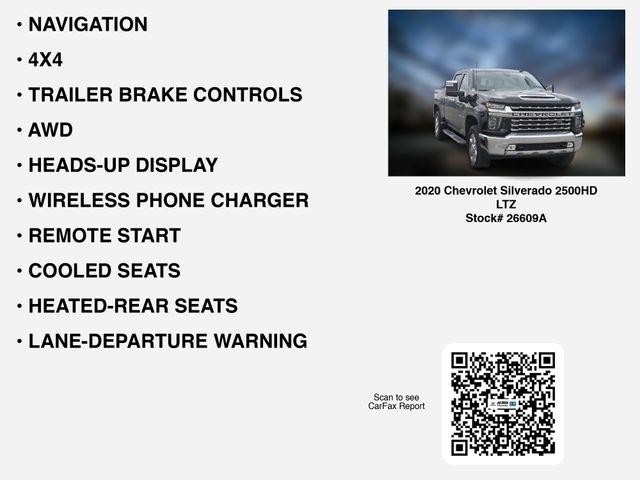 • NAVIGATION
• 4X4
• TRAILER BRAKE CONTROLS
• AWD
• HEADS-UP DISPLAY
• WIRELESS PHONE CHARGER
• REMOTE START
• COOLED SEATS
• HEATED-REAR SEATS
• LANE-DEPARTURE WARNING

CHEVROLET

2020 Chevrolet Silverado 2500HD
LTZ
Stock# 26609A

Scan to see
CarFax Report